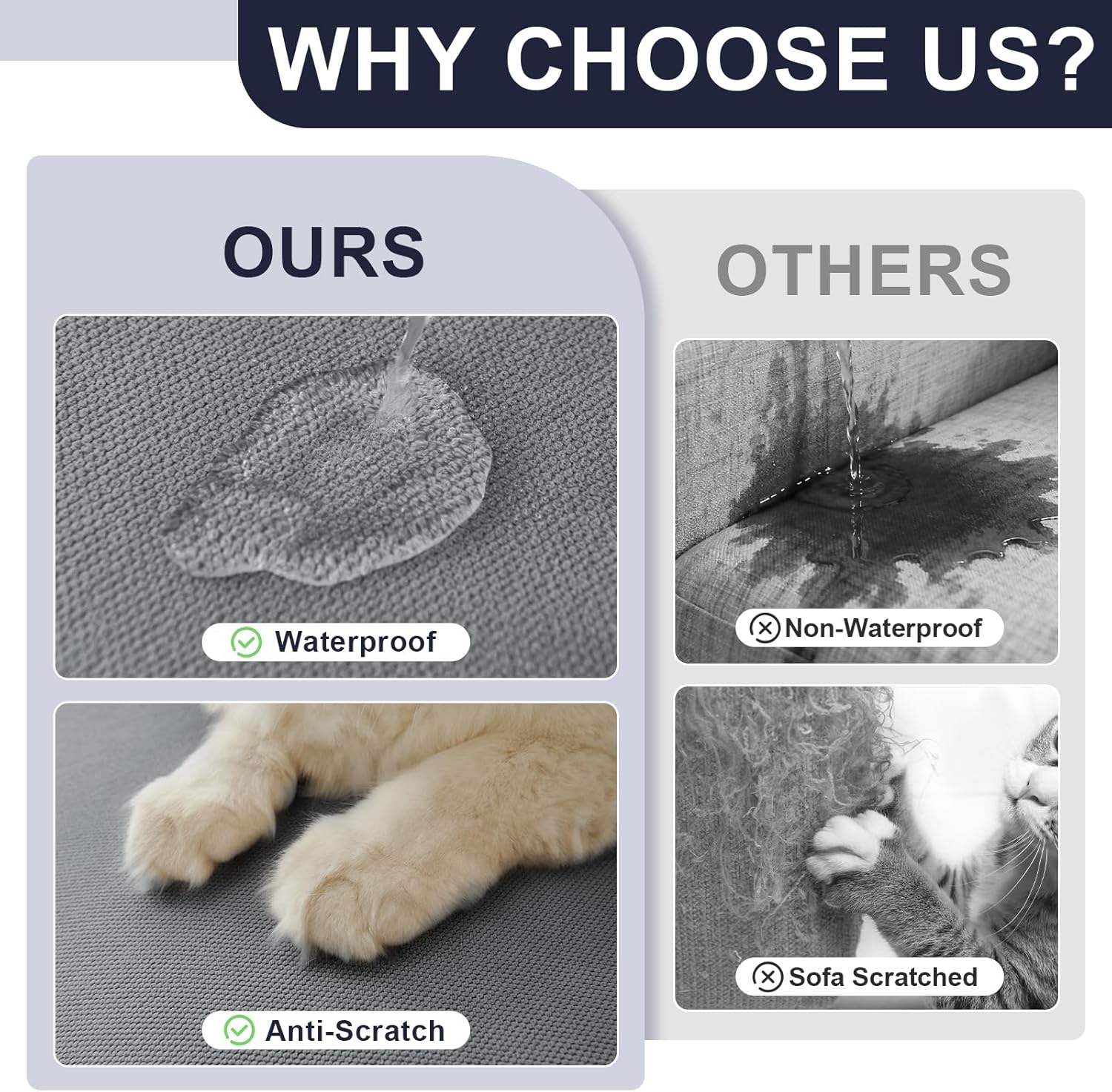 WHY CHOOSE US?

OURS

Waterproof

Anti-Scratch

OTHERS

Non-Waterproof

Sofa Scratched